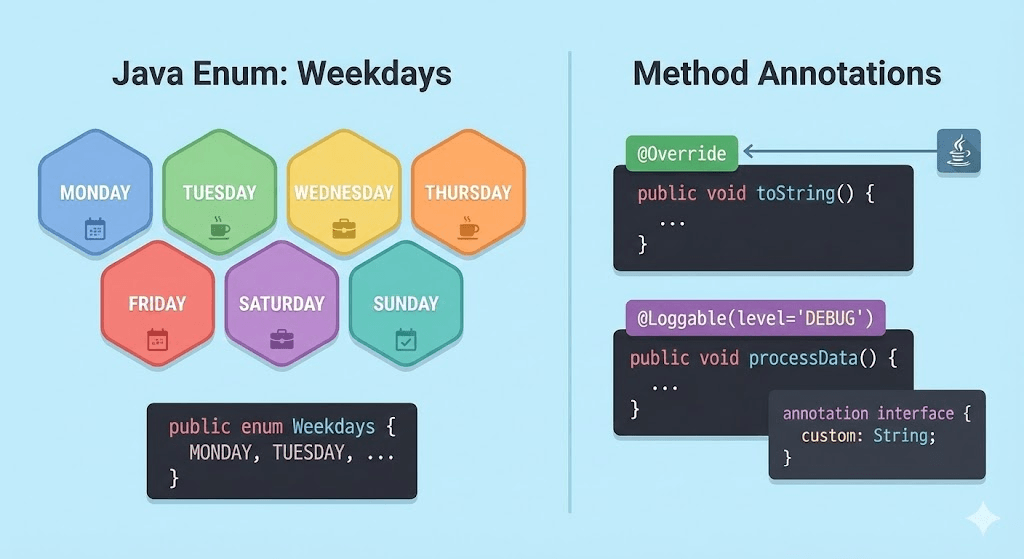 Java Enum: Weekdays

MONDAY
TUESDAY
WEDNESDAY
THURSDAY
FRIDAY
SATURDAY
SUNDAY

public enum Weekdays {
  MONDAY, TUESDAY, ...
}

Method Annotations

@Override
public void toString() {
  ...
}

@Loggable(level='DEBUG')
public void processData() {
  ...
}

annotation interface {
  custom: String;
}